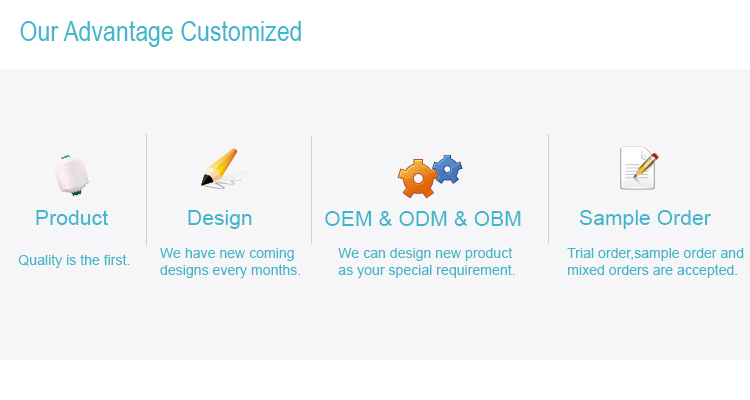 Our Advantage Customized

Product

Quality is the first.

Design

We have new coming designs every months.

OEM & ODM & OBM

We can design new product as your special requirement.

Sample Order

Trial order,sample order and mixed orders are accepted.